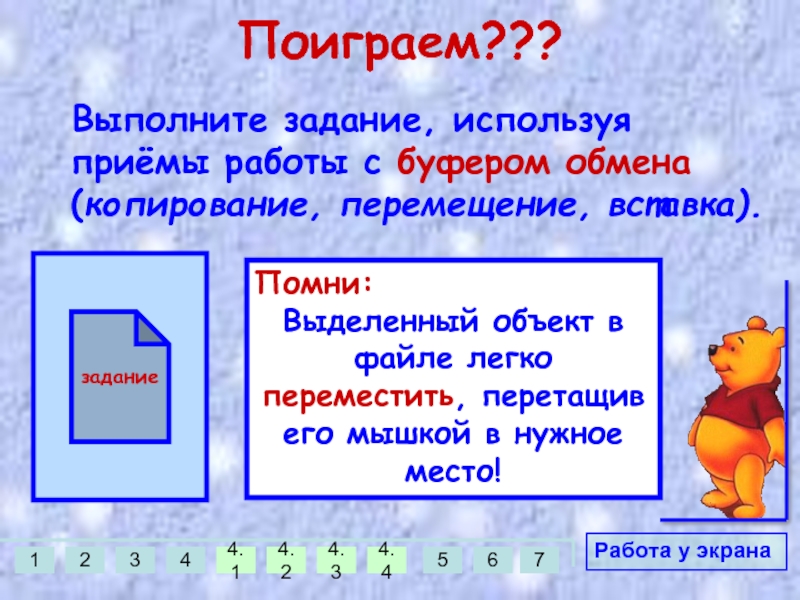 Поиграем???

Выполните задание, используя приёмы работы с буфером обмена (копирование, перемещение, вставка).

задание

Помни:
Выделенный объект в файле легко переместить, перетащив его мышкой в нужное место!

1 2 3 4 4.1 4.2 4.3 4.4 5 6 7

Работа у экрана